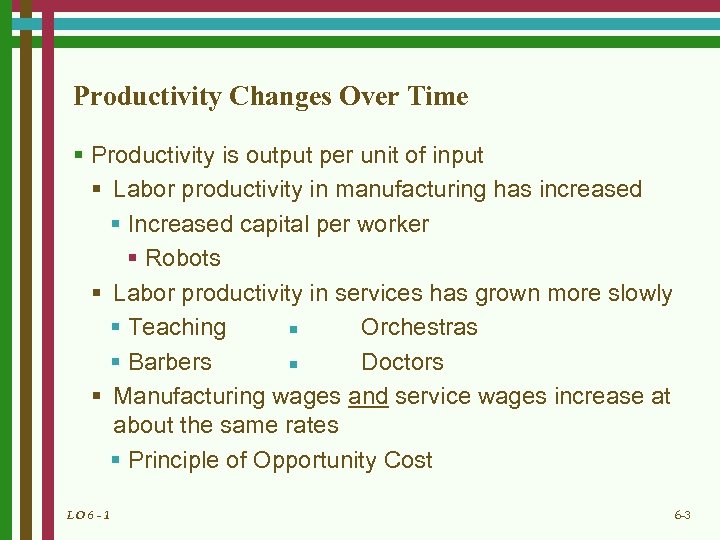 Productivity Changes Over Time

▪ Productivity is output per unit of input

▪ Labor productivity in manufacturing has increased

▪ Increased capital per worker

▪ Robots

▪ Labor productivity in services has grown more slowly

▪ Teaching ▪ Orchestras

▪ Barbers ▪ Doctors

▪ Manufacturing wages and service wages increase at about the same rates

▪ Principle of Opportunity Cost

LO 6 - 1

6-3